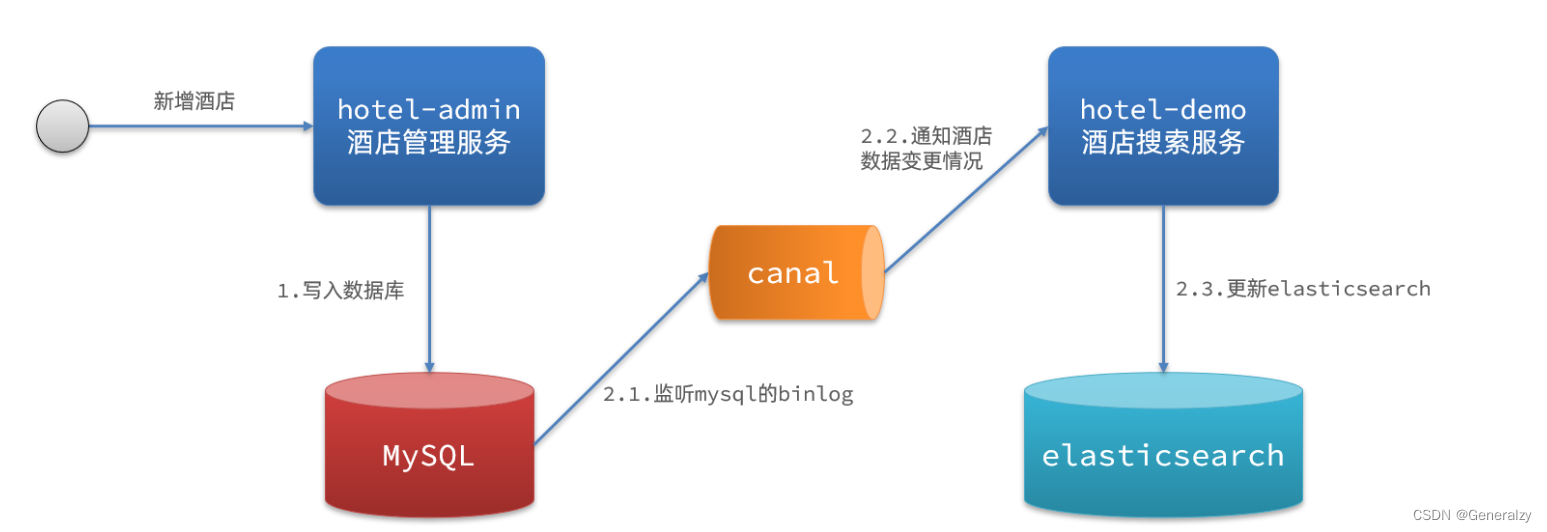 新增酒店

hotel-admin
酒店管理服务

1.写入数据库

MySQL

2.1.监听mysql的binlog

canal

2.2.通知酒店数据变更情况

hotel-demo
酒店搜索服务

2.3.更新elasticsearch

elasticsearch

CSDN @Generalzy